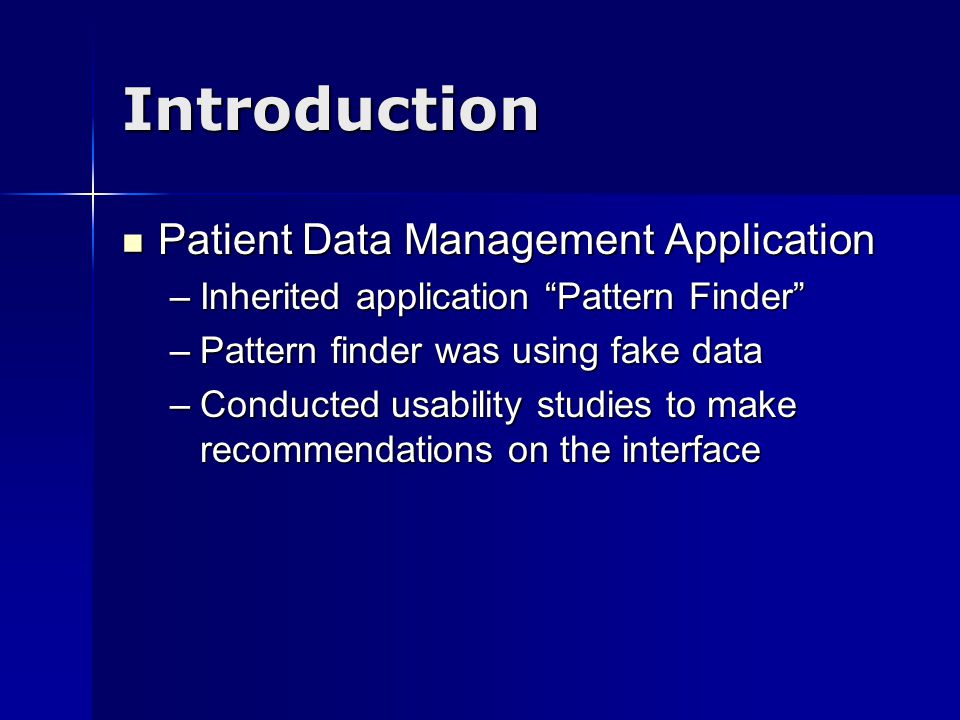 Introduction

Patient Data Management Application

– Inherited application “Pattern Finder”

– Pattern finder was using fake data

– Conducted usability studies to make recommendations on the interface